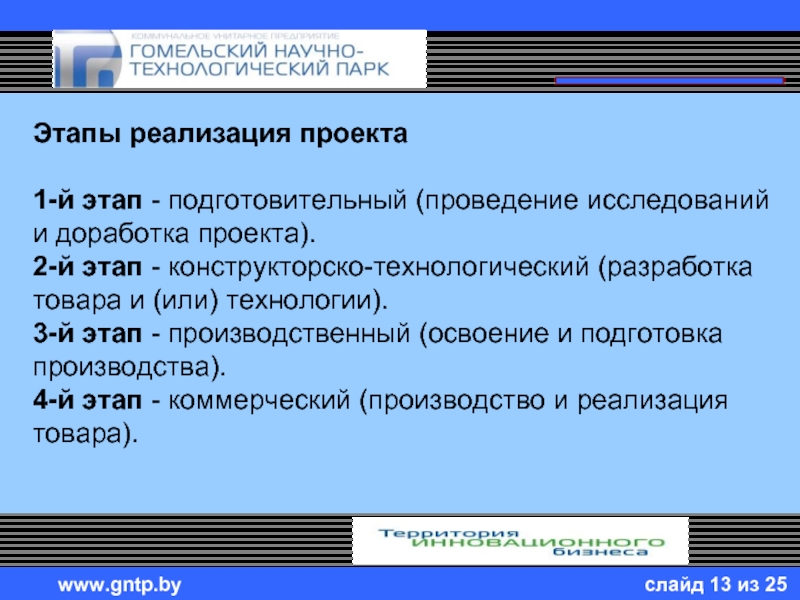 КОММУНАЛЬНОЕ УНИТАРНОЕ ПРЕДПРИЯТИЕ
ГОМЕЛЬСКИЙ НАУЧНО-ТЕХНОЛОГИЧЕСКИЙ ПАРК

Этапы реализация проекта

1-й этап - подготовительный (проведение исследований и доработка проекта).
2-й этап - конструкторско-технологический (разработка товара и (или) технологии).
3-й этап - производственный (освоение и подготовка производства).
4-й этап - коммерческий (производство и реализация товара).

Территория
ИННОВАЦИОННОГО
бизнеса

www.gntp.by

слайд 13 из 25